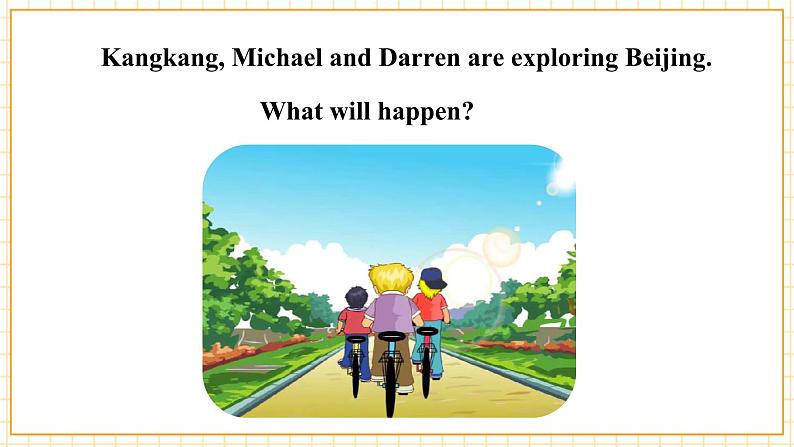 Kangkang, Michael and Darren are exploring Beijing.

What will happen?